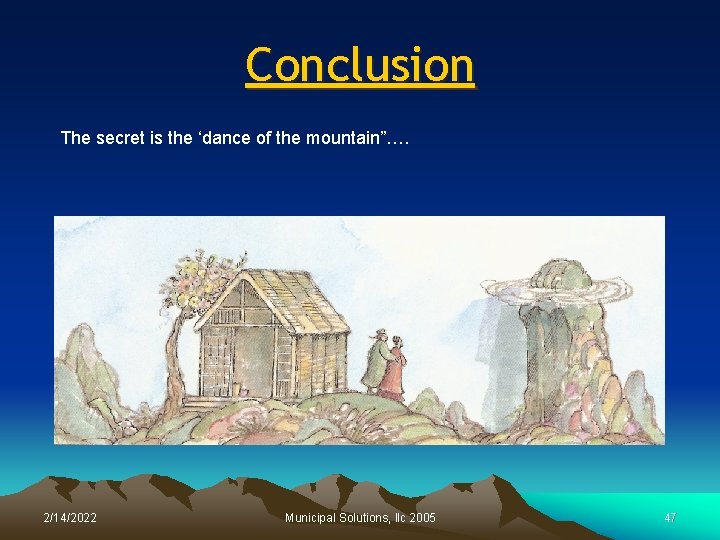 Conclusion

The secret is the ‘dance of the mountain”….

2/14/2022

Municipal Solutions, llc 2005

47